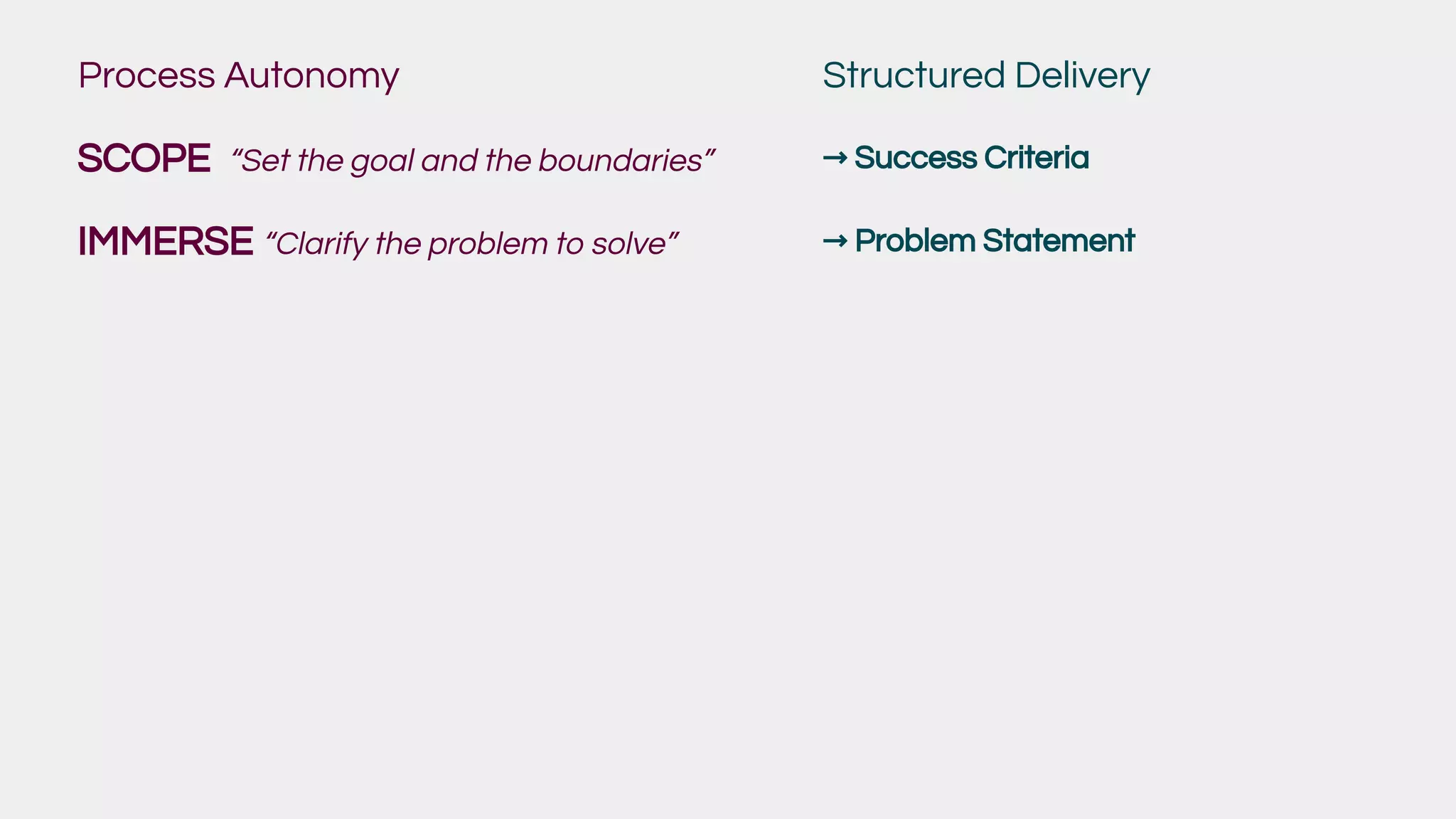 Process Autonomy

SCOPE "Set the goal and the boundaries"

IMMERSE "Clarify the problem to solve"

Structured Delivery

→ Success Criteria

→ Problem Statement